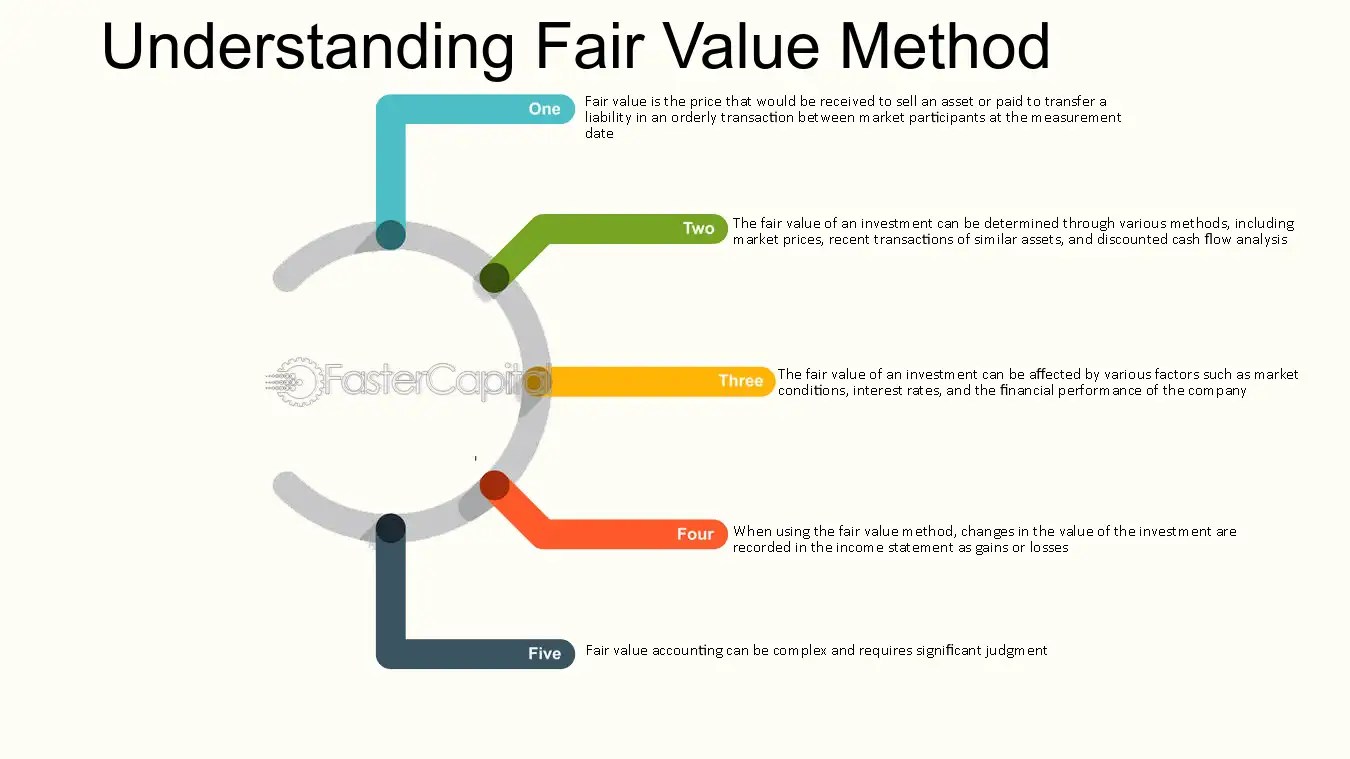 Understanding Fair Value Method

One
Fair value is the price that would be received to sell an asset or paid to transfer a liability in an orderly transaction between market participants at the measurement date

Two
The fair value of an investment can be determined through various methods, including market prices, recent transactions of similar assets, and discounted cash flow analysis

FasterCapital

Three
The fair value of an investment can be affected by various factors such as market conditions, interest rates, and the financial performance of the company

Four
When using the fair value method, changes in the value of the investment are recorded in the income statement as gains or losses

Five
Fair value accounting can be complex and requires significant judgment